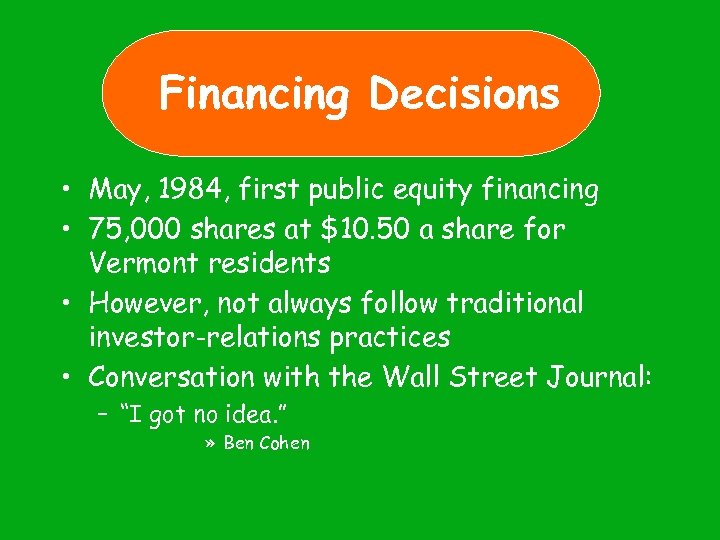 Financing Decisions

• May, 1984, first public equity financing
• 75,000 shares at \$10.50 a share for Vermont residents
• However, not always follow traditional investor-relations practices
• Conversation with the Wall Street Journal:
– "I got no idea."
» Ben Cohen